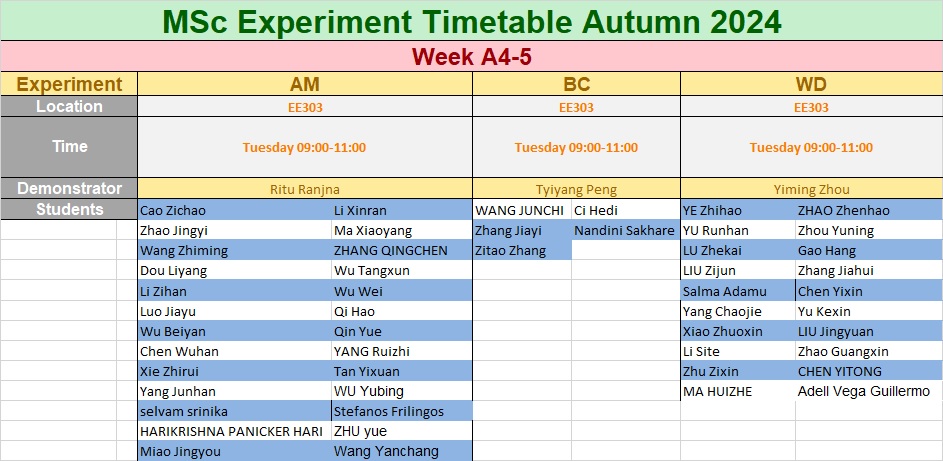 MSc Experiment Timetable Autumn 2024

Week A4-5

| Experiment | AM | | BC | | WD | |
|---|---|---|---|---|---|---|
| Location | EE303 | | EE303 | | EE303 | |
| Time | Tuesday 09:00-11:00 | | Tuesday 09:00-11:00 | | Tuesday 09:00-11:00 | |
| Demonstrator | Ritu Ranjna | | Tyiyang Peng | | Yiming Zhou | |
| Students | Cao Zichao | Li Xinran | WANG JUNCHI | Ci Hedi | YE Zhihao | ZHAO Zhenhao |
| | Zhao Jingyi | Ma Xiaoyang | Zhang Jiayi | Nandini Sakhare | YU Runhan | Zhou Yuning |
| | Wang Zhiming | ZHANG QINGCHEN | Zitao Zhang | | LU Zhekai | Gao Hang |
| | Dou Liyang | Wu Tangxun | | | LIU Zijun | Zhang Jiahui |
| | Li Zihan | Wu Wei | | | Salma Adamu | Chen Yixin |
| | Luo Jiayu | Qi Hao | | | Yang Chaojie | Yu Kexin |
| | Wu Beiyan | Qin Yue | | | Xiao Zhuoxin | LIU Jingyuan |
| | Chen Wuhan | YANG Ruizhi | | | Li Site | Zhao Guangxin |
| | Xie Zhirui | Tan Yixuan | | | Zhu Zixin | CHEN YITONG |
| | Yang Junhan | WU Yubing | | | MA HUIZHE | Adell Vega Guillermo |
| | selvam srinika | Stefanos Frilingos | | | | |
| | HARIKRISHNA PANICKER HARI | ZHU yue | | | | |
| | Miao Jingyou | Wang Yanchang | | | | |